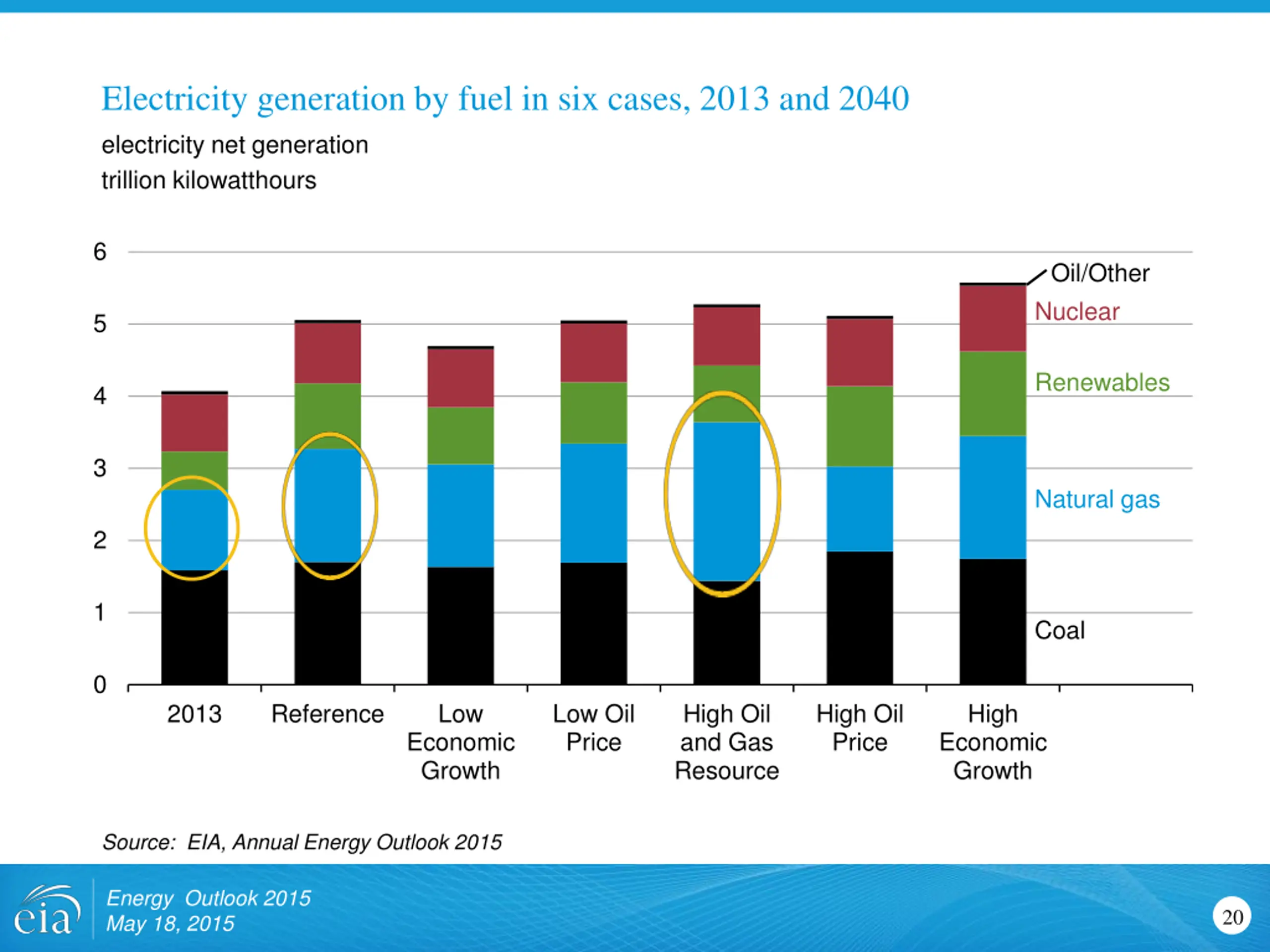 Electricity generation by fuel in six cases, 2013 and 2040

electricity net generation
trillion kilowatthours

6
5
4
3
2
1
0

Oil/Other
Nuclear
Renewables
Natural gas
Coal

2013
Reference
Low Economic Growth
Low Oil Price
High Oil and Gas Resource
High Oil Price
High Economic Growth

Source: EIA, Annual Energy Outlook 2015

eia
Energy Outlook 2015
May 18, 2015

20